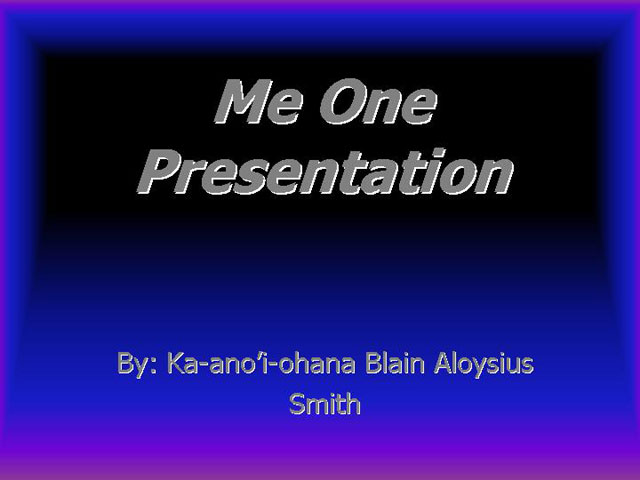 Me One Presentation

By: Ka-ano'i-ohana Blain Aloysius Smith